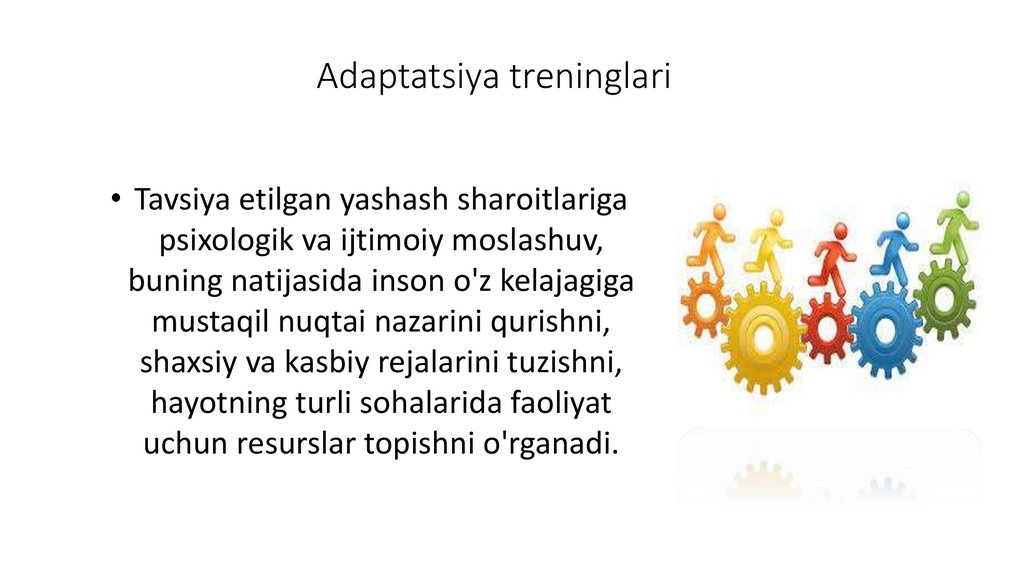 Adaptatsiya treninglari

• Tavsiya etilgan yashash sharoitlariga psixologik va ijtimoiy moslashuv, buning natijasida inson o'z kelajagiga mustaqil nuqtai nazarini qurishni, shaxsiy va kasbiy rejalarini tuzishni, hayotning turli sohalarida faoliyat uchun resurslar topishni o'rganadi.